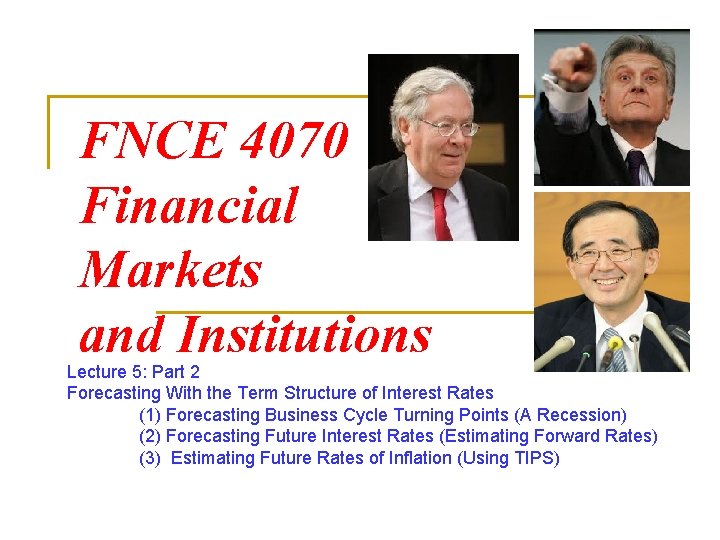 FNCE 4070
Financial
Markets
and Institutions

Lecture 5: Part 2
Forecasting With the Term Structure of Interest Rates
(1) Forecasting Business Cycle Turning Points (A Recession)
(2) Forecasting Future Interest Rates (Estimating Forward Rates)
(3) Estimating Future Rates of Inflation (Using TIPS)